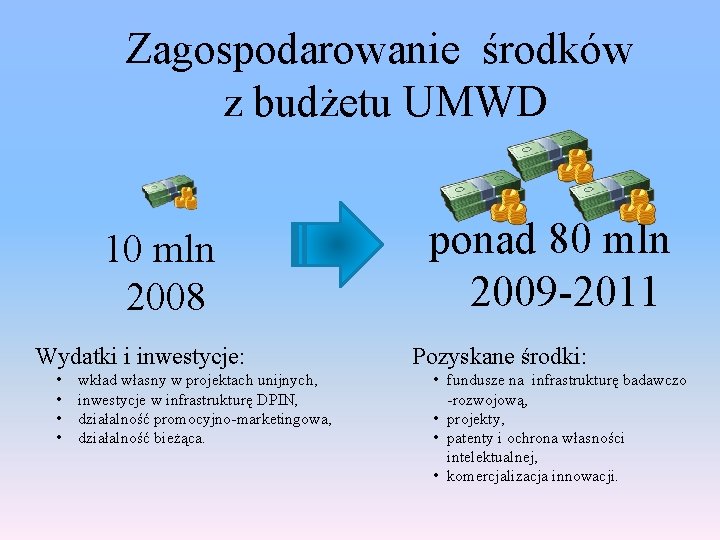 Zagospodarowanie środków z budżetu UMWD

10 mln
2008

ponad 80 mln
2009-2011

Wydatki i inwestycje:
• wkład własny w projektach unijnych,
• inwestycje w infrastrukturę DPIN,
• działalność promocyjno-marketingowa,
• działalność bieżąca.

Pozyskane środki:
• fundusze na infrastrukturę badawczo -rozwojową,
• projekty,
• patenty i ochrona własności intelektualnej,
• komercjalizacja innowacji.